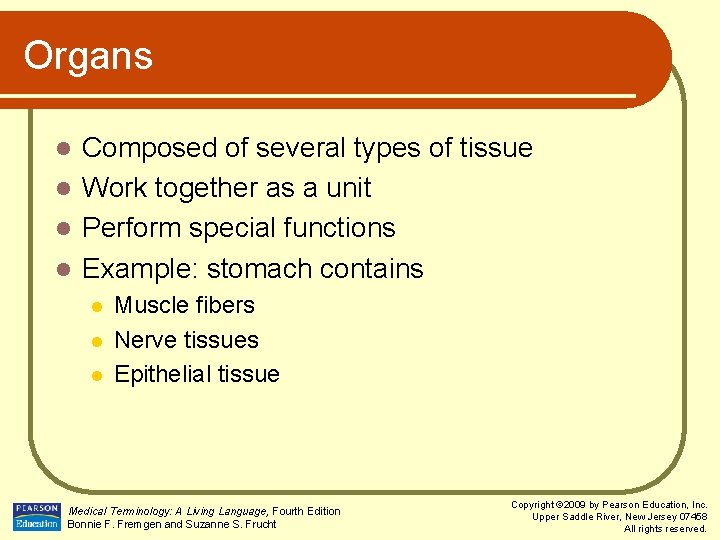 Organs

- Composed of several types of tissue
- Work together as a unit
- Perform special functions
- Example: stomach contains
  - Muscle fibers
  - Nerve tissues
  - Epithelial tissue

PEARSON Education

Medical Terminology: A Living Language, Fourth Edition
Bonnie F. Fremgen and Suzanne S. Frucht

Copyright ©2009 by Pearson Education, Inc.
Upper Saddle River, New Jersey 07458
All rights reserved.